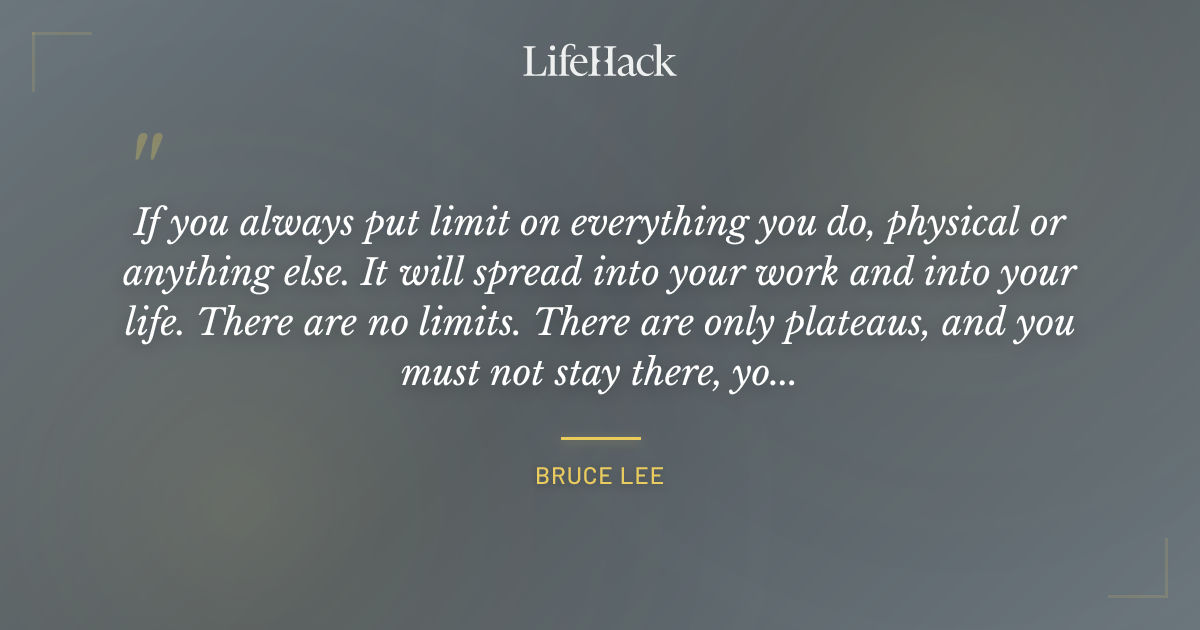 LifeHack

"

If you always put limit on everything you do, physical or anything else. It will spread into your work and into your life. There are no limits. There are only plateaus, and you must not stay there, yo...

BRUCE LEE